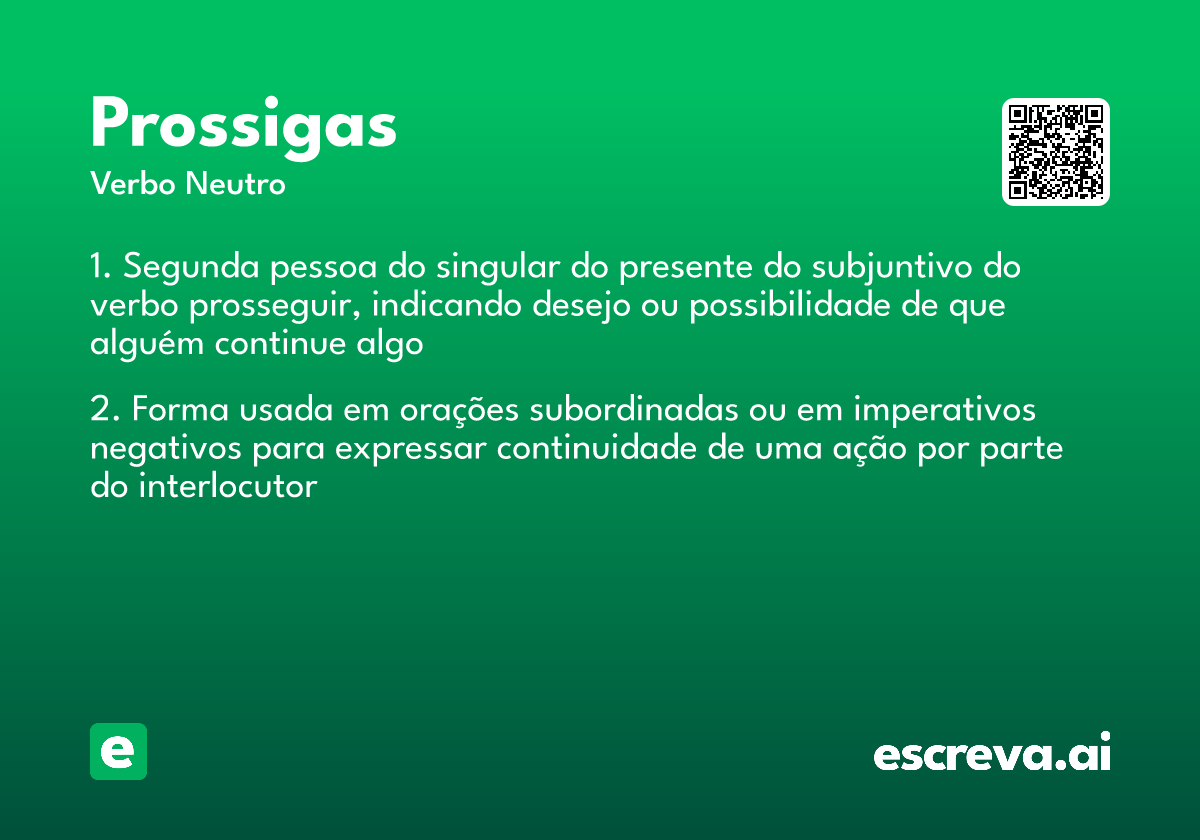 Prossigas
Verbo Neutro

1. Segunda pessoa do singular do presente do subjuntivo do verbo prosseguir, indicando desejo ou possibilidade de que alguém continue algo

2. Forma usada em orações subordinadas ou em imperativos negativos para expressar continuidade de uma ação por parte do interlocutor

e

escreva.ai